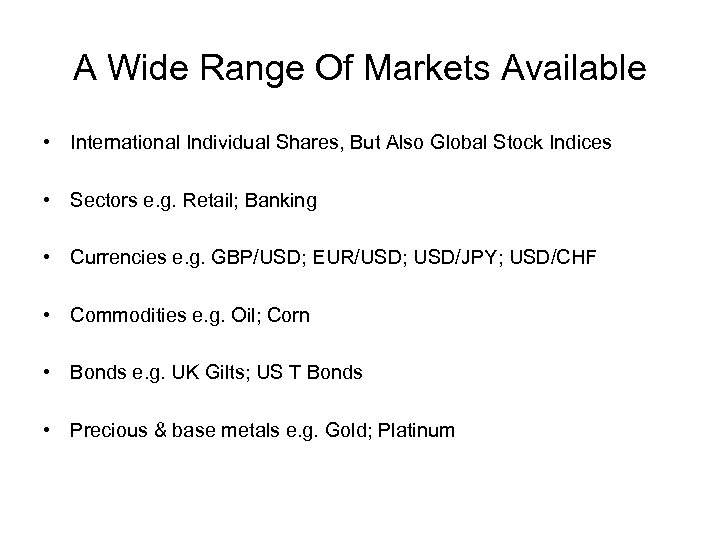 A Wide Range Of Markets Available

• International Individual Shares, But Also Global Stock Indices

• Sectors e.g. Retail; Banking

• Currencies e.g. GBP/USD; EUR/USD; USD/JPY; USD/CHF

• Commodities e.g. Oil; Corn

• Bonds e.g. UK Gilts; US T Bonds

• Precious & base metals e.g. Gold; Platinum